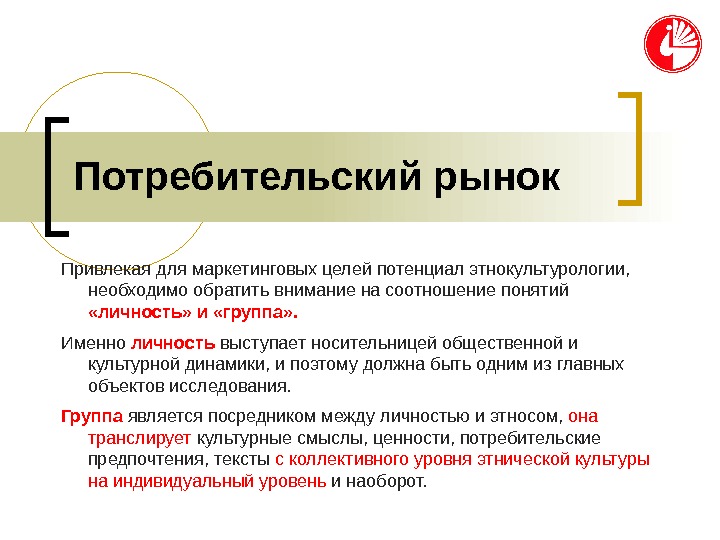 Потребительский рынок

Привлекая для маркетинговых целей потенциал этнокультурологии, необходимо обратить внимание на соотношение понятий «личность» и «группа».

Именно личность выступает носительницей общественной и культурной динамики, и поэтому должна быть одним из главных объектов исследования.

Группа является посредником между личностью и этносом, она транслирует культурные смыслы, ценности, потребительские предпочтения, тексты с коллективного уровня этнической культуры на индивидуальный уровень и наоборот.